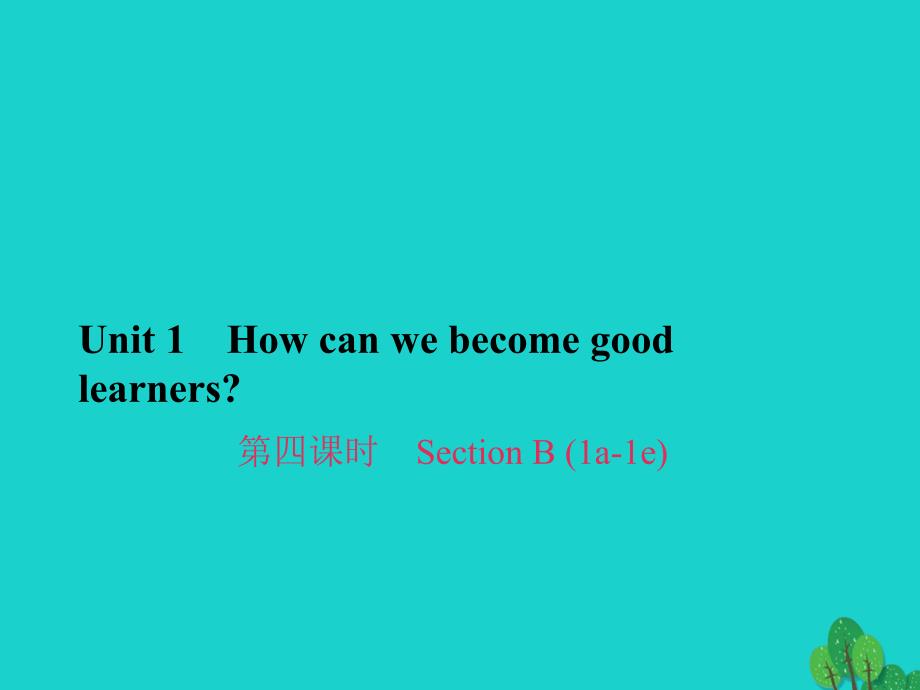 Unit 1 How can we become good learners?

第四课时 Section B (1a-1e)